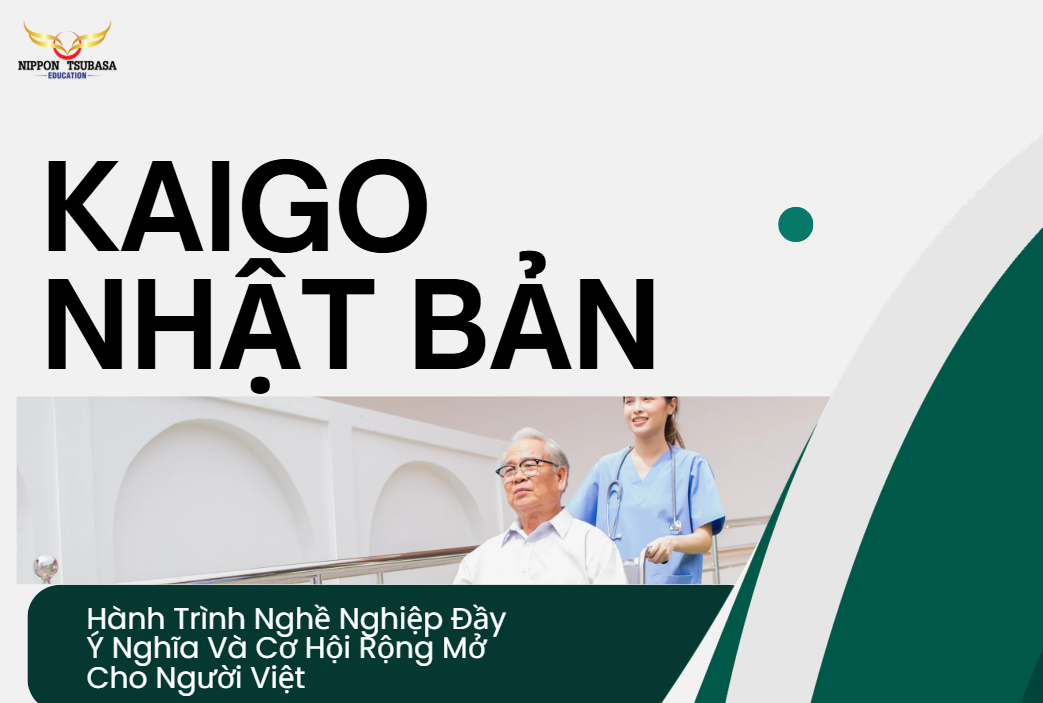 NIPPON TSUBASA
EDUCATION

KAIGO
NHẬT BẢN

Hành Trình Nghề Nghiệp Đầy Ý Nghĩa Và Cơ Hội Rộng Mở Cho Người Việt